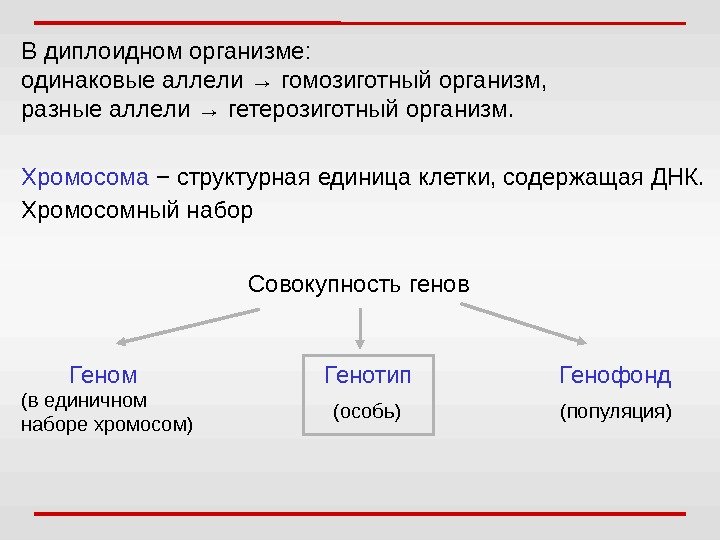 В диплоидном организме:
одинаковые аллели → гомозиготный организм,
разные аллели → гетерозиготный организм.

Хромосома − структурная единица клетки, содержащая ДНК.
Хромосомный набор

Совокупность генов

Геном
(в единичном наборе хромосом)

Генотип
(особь)

Генофонд
(популяция)